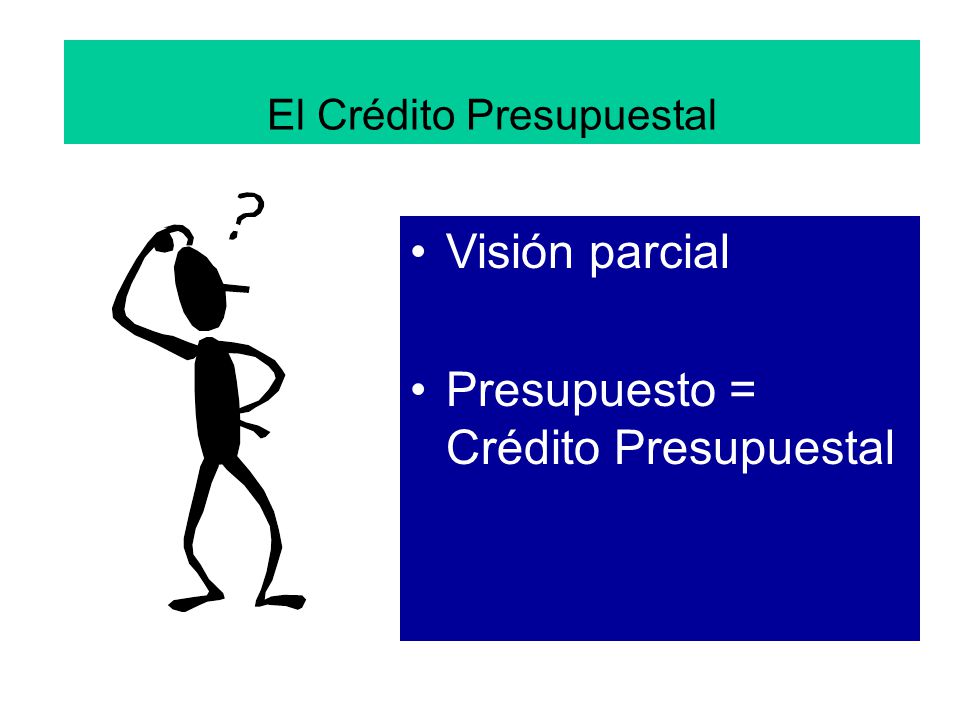 El Crédito Presupuestal

?

• Visión parcial

• Presupuesto = Crédito Presupuestal